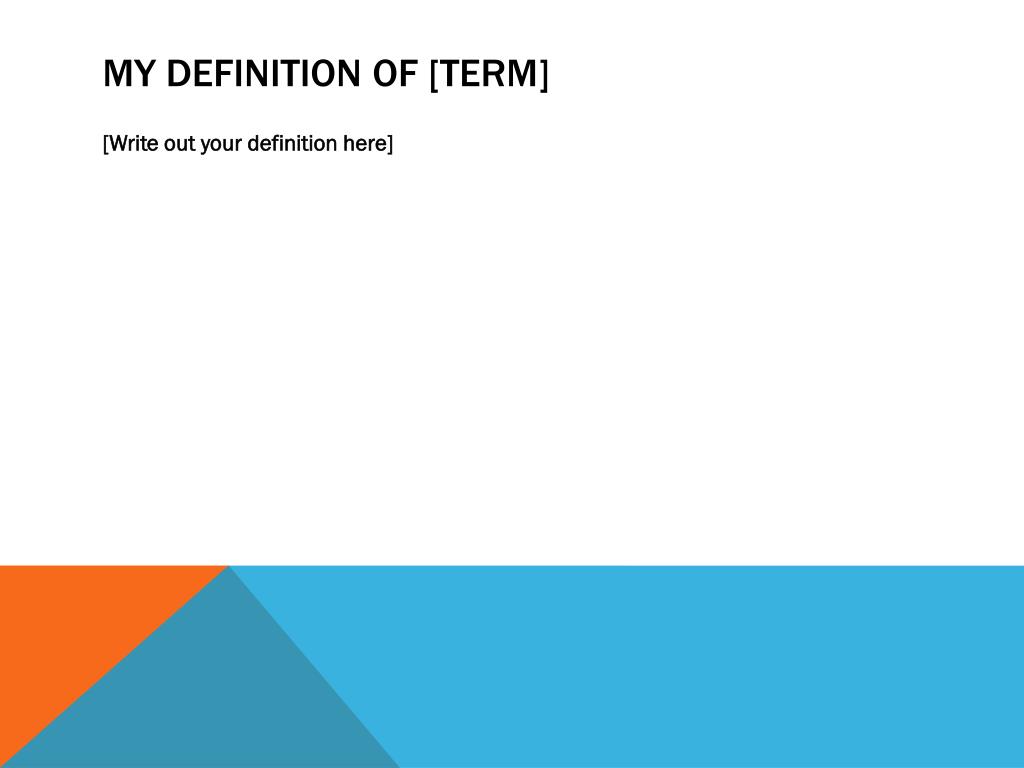 MY DEFINITION OF [TERM]

[Write out your definition here]